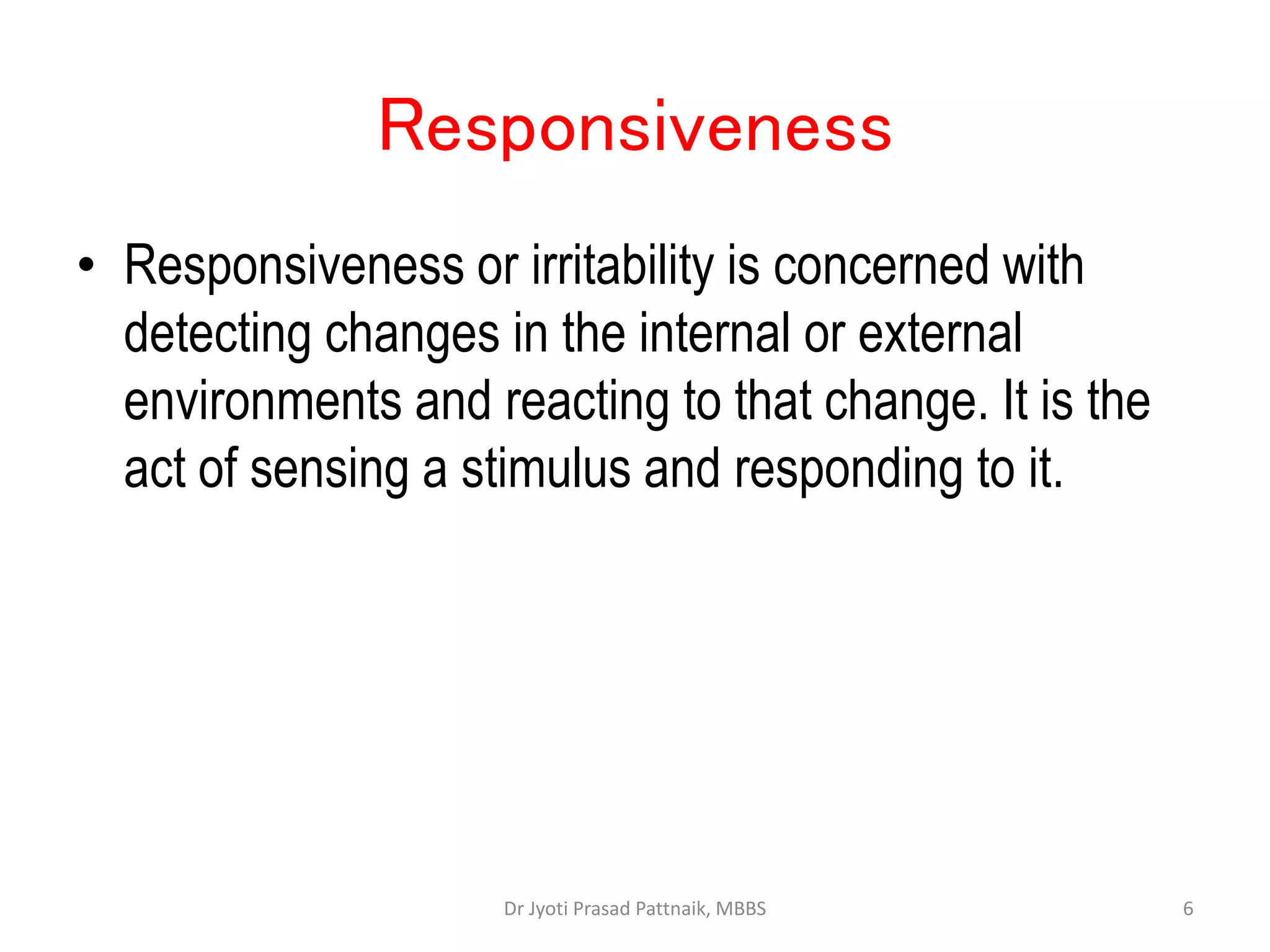 Responsiveness

• Responsiveness or irritability is concerned with detecting changes in the internal or external environments and reacting to that change. It is the act of sensing a stimulus and responding to it.

Dr Jyoti Prasad Pattnaik, MBBS

6